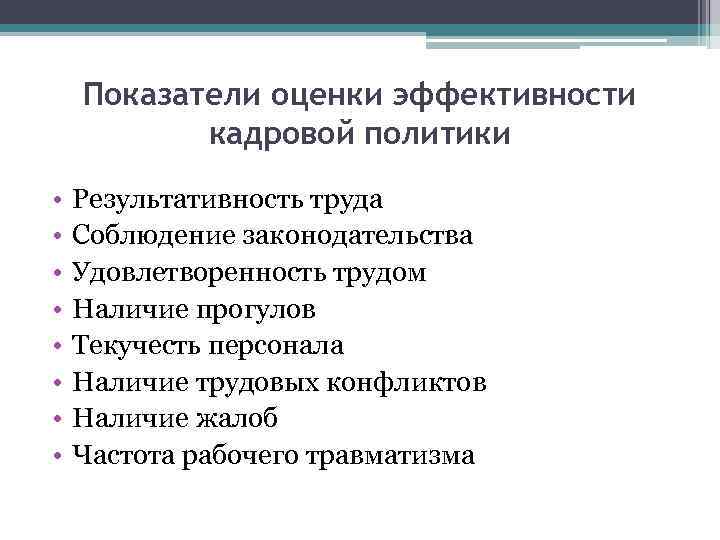 Показатели оценки эффективности кадровой политики

• Результативность труда
• Соблюдение законодательства
• Удовлетворенность трудом
• Наличие прогулов
• Текучесть персонала
• Наличие трудовых конфликтов
• Наличие жалоб
• Частота рабочего травматизма